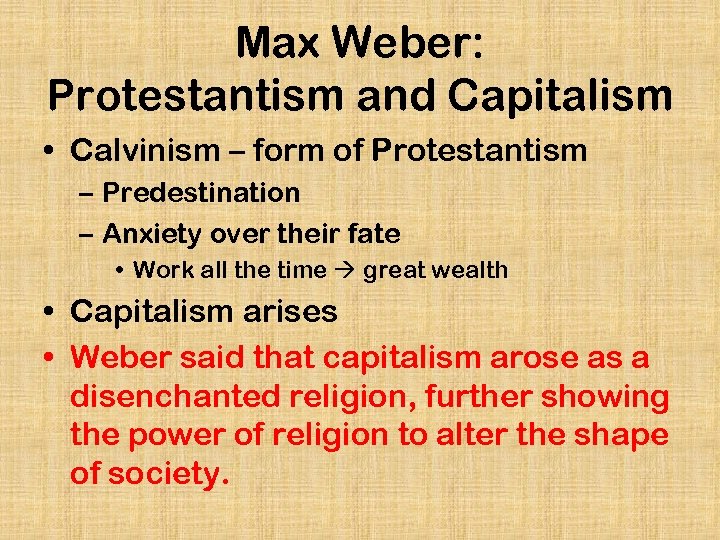 Max Weber:
Protestantism and Capitalism

• Calvinism – form of Protestantism
– Predestination
– Anxiety over their fate
• Work all the time → great wealth
• Capitalism arises
• Weber said that capitalism arose as a disenchanted religion, further showing the power of religion to alter the shape of society.